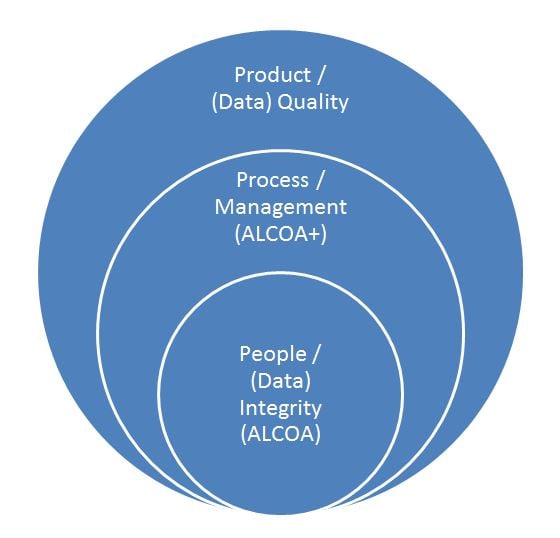 Product /
(Data) Quality

Process /
Management
(ALCOA+)

People /
(Data)
Integrity
(ALCOA)